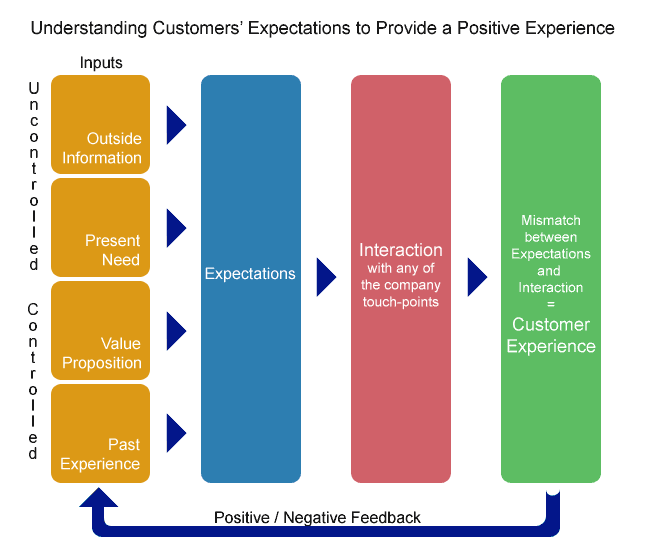 Understanding Customers' Expectations to Provide a Positive Experience

Inputs

Uncontrolled

Controlled

Outside Information

Present Need

Value Proposition

Past Experience

Expectations

Interaction with any of the company touch-points

Mismatch between Expectations and Interaction = Customer Experience

Positive / Negative Feedback